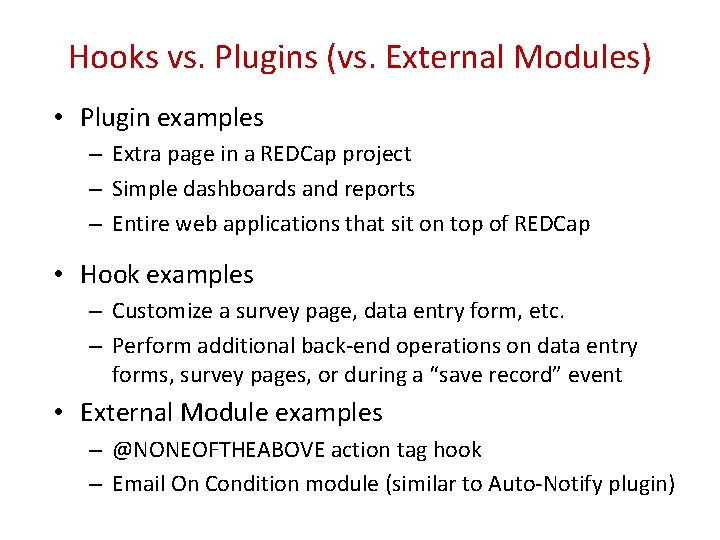 Hooks vs. Plugins (vs. External Modules)

• Plugin examples
– Extra page in a REDCap project
– Simple dashboards and reports
– Entire web applications that sit on top of REDCap

• Hook examples
– Customize a survey page, data entry form, etc.
– Perform additional back-end operations on data entry forms, survey pages, or during a "save record" event

• External Module examples
– @NONEOFTHEABOVE action tag hook
– Email On Condition module (similar to Auto-Notify plugin)